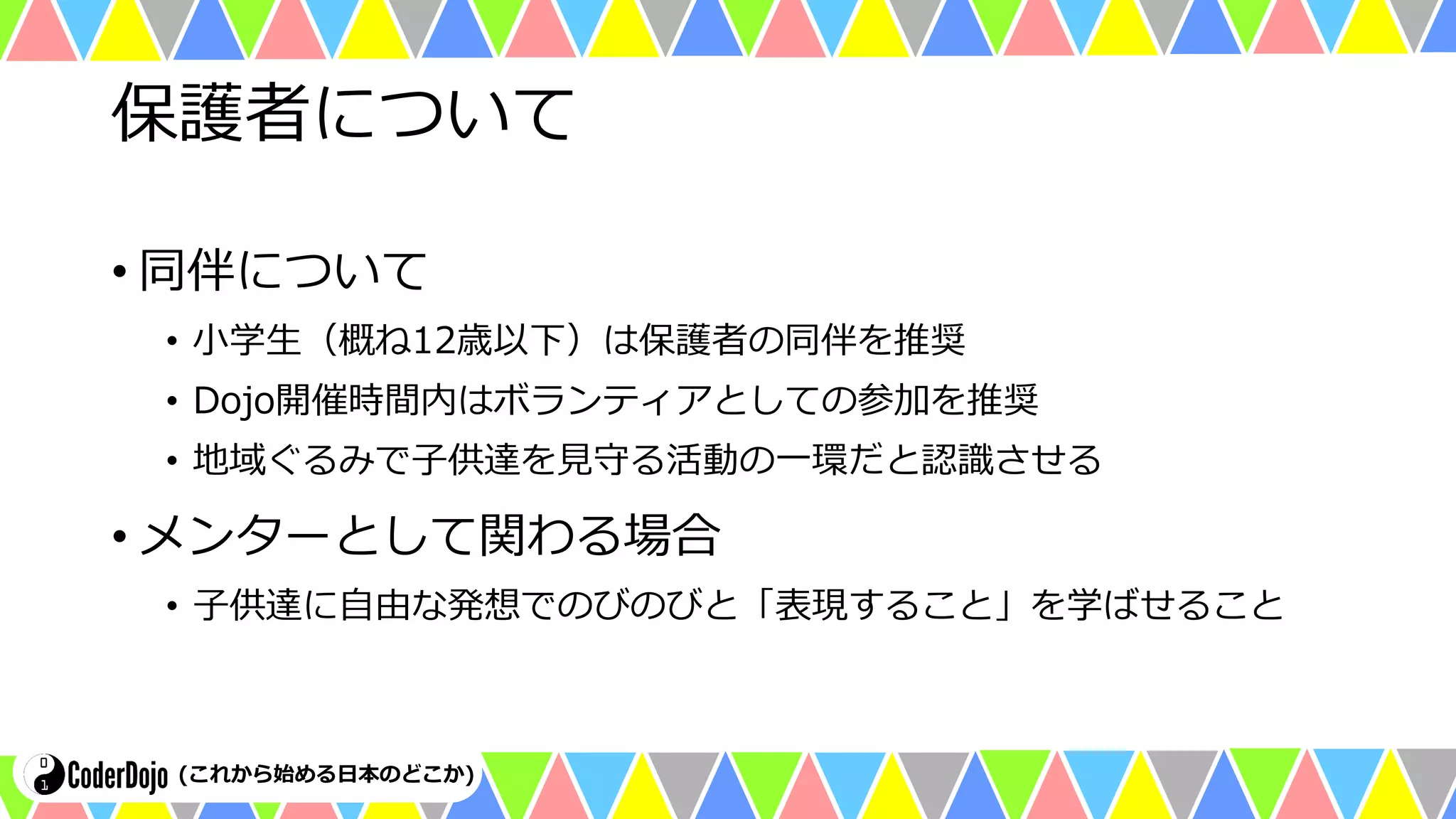 保護者について

• 同伴について
  • 小学生（概ね12歳以下）は保護者の同伴を推奨
  • Dojo開催時間内はボランティアとしての参加を推奨
  • 地域ぐるみで子供達を見守る活動の一環だと認識させる

• メンターとして関わる場合
  • 子供達に自由な発想でのびのびと「表現すること」を学ばせること

CoderDojo（これから始める日本のどこか）